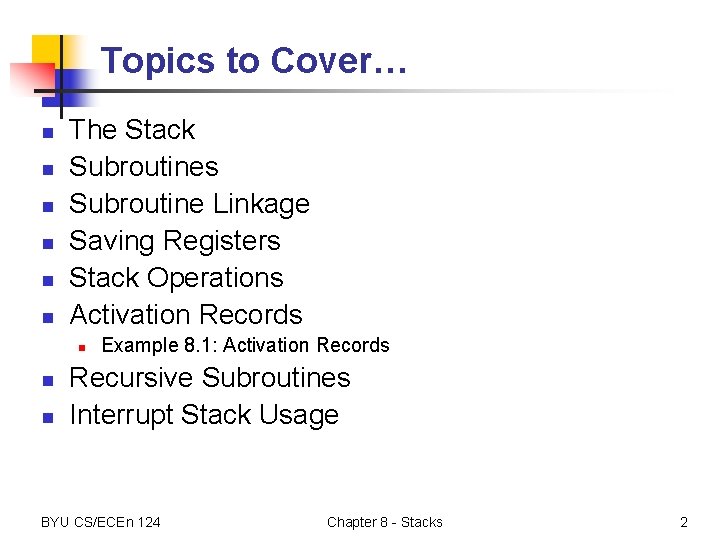 Topics to Cover…

- The Stack
- Subroutines
- Subroutine Linkage
- Saving Registers
- Stack Operations
- Activation Records
  - Example 8.1: Activation Records
- Recursive Subroutines
- Interrupt Stack Usage

BYU CS/ECEn 124

Chapter 8 - Stacks

2